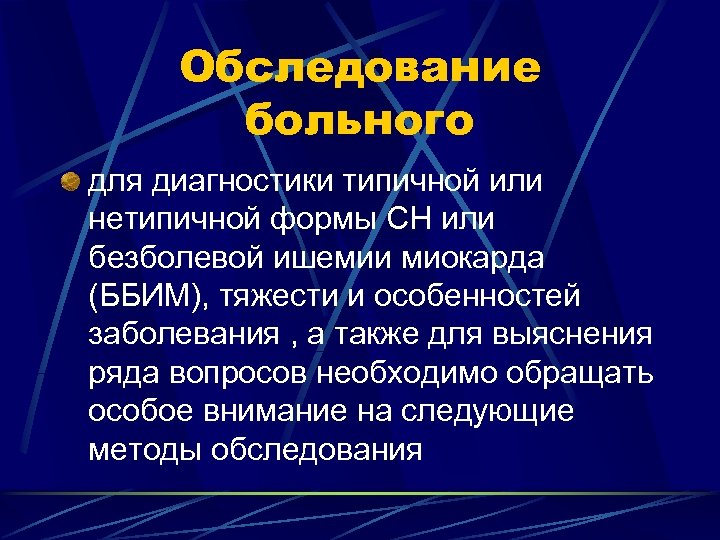 Обследование больного

для диагностики типичной или нетипичной формы СН или безболевой ишемии миокарда (ББИМ), тяжести и особенностей заболевания , а также для выяснения ряда вопросов необходимо обращать особое внимание на следующие методы обследования